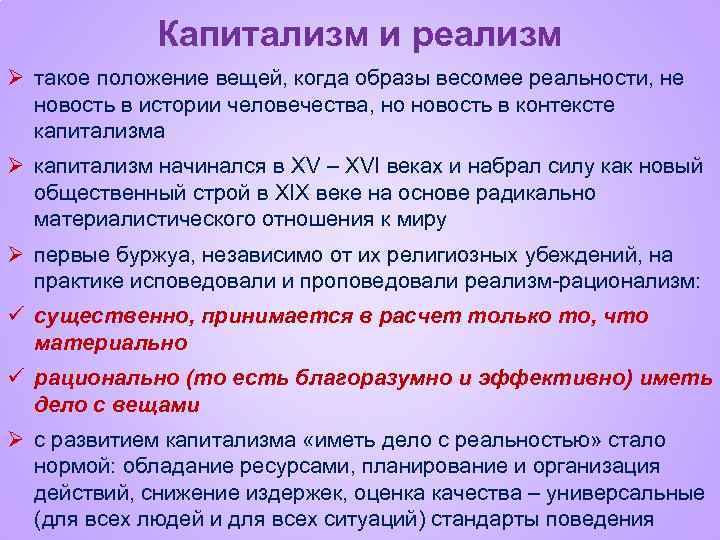 Капитализм и реализм

➢ такое положение вещей, когда образы весомее реальности, не новость в истории человечества, но новость в контексте капитализма

➢ капитализм начинался в XV – XVI веках и набрал силу как новый общественный строй в XIX веке на основе радикально материалистического отношения к миру

➢ первые буржуа, независимо от их религиозных убеждений, на практике исповедовали и проповедовали реализм-рационализм:

✓ существенно, принимается в расчет только то, что материально

✓ рационально (то есть благоразумно и эффективно) иметь дело с вещами

➢ с развитием капитализма «иметь дело с реальностью» стало нормой: обладание ресурсами, планирование и организация действий, снижение издержек, оценка качества – универсальные (для всех людей и для всех ситуаций) стандарты поведения